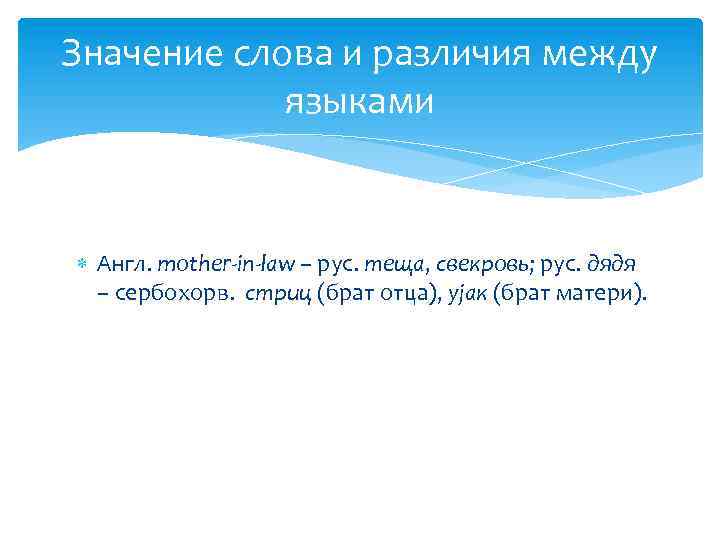 Значение слова и различия между языками

Англ. mother-in-law – рус. теща, свекровь; рус. дядя – сербохорв. стриц (брат отца), ујак (брат матери).